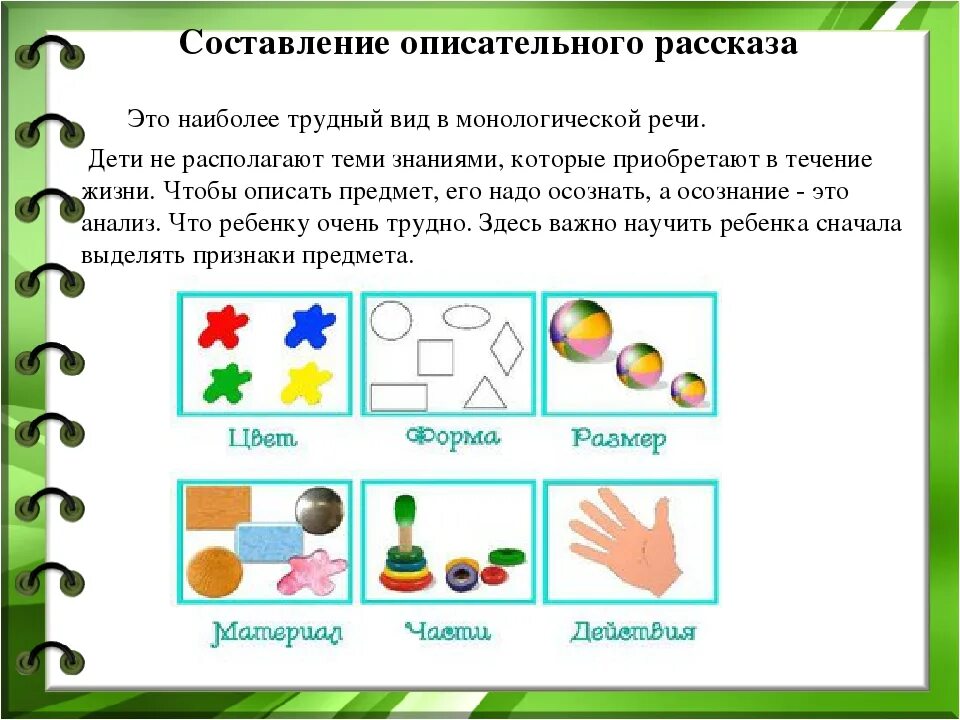 Составление описательного рассказа

Это наиболее трудный вид в монологической речи.

Дети не располагают теми знаниями, которые приобретают в течение жизни. Чтобы описать предмет, его надо осознать, а осознание - это анализ. Что ребенку очень трудно. Здесь важно научить ребенка сначала выделять признаки предмета.

Цвет

Форма

Размер

Материал

Части

Действия